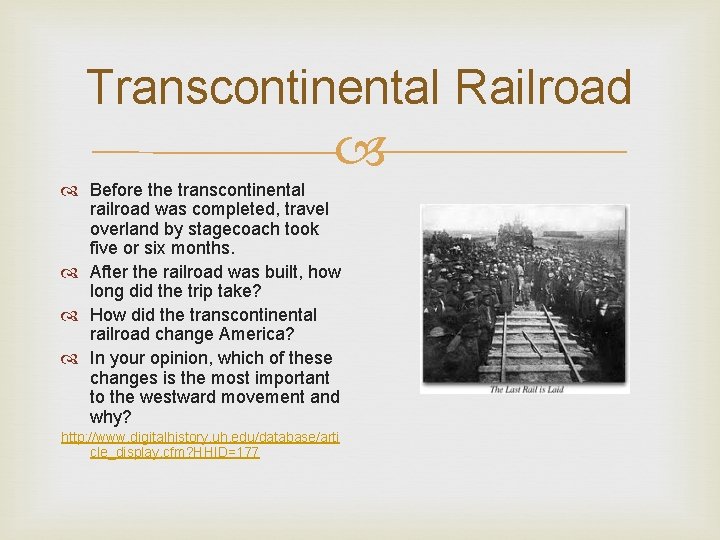 Transcontinental Railroad

Before the transcontinental railroad was completed, travel overland by stagecoach took five or six months.

After the railroad was built, how long did the trip take?

How did the transcontinental railroad change America?

In your opinion, which of these changes is the most important to the westward movement and why?

http://www.digitalhistory.uh.edu/database/article_display.cfm?HHID=177

The Last Rail is Laid